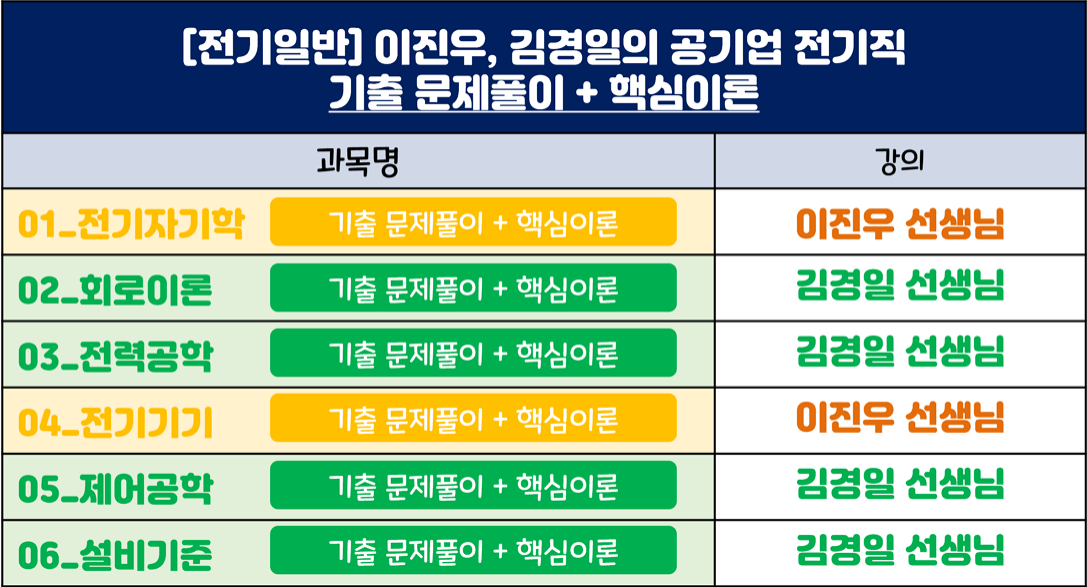 [전기일반] 이진우, 김경일의 공기업 전기직
기출 문제풀이 + 핵심이론

| 과목명 | | 강의 |
|---|---|---|
| 01_전기자기학 | 기출 문제풀이 + 핵심이론 | 이진우 선생님 |
| 02_회로이론 | 기출 문제풀이 + 핵심이론 | 김경일 선생님 |
| 03_전력공학 | 기출 문제풀이 + 핵심이론 | 김경일 선생님 |
| 04_전기기기 | 기출 문제풀이 + 핵심이론 | 이진우 선생님 |
| 05_제어공학 | 기출 문제풀이 + 핵심이론 | 김경일 선생님 |
| 06_설비기준 | 기출 문제풀이 + 핵심이론 | 김경일 선생님 |